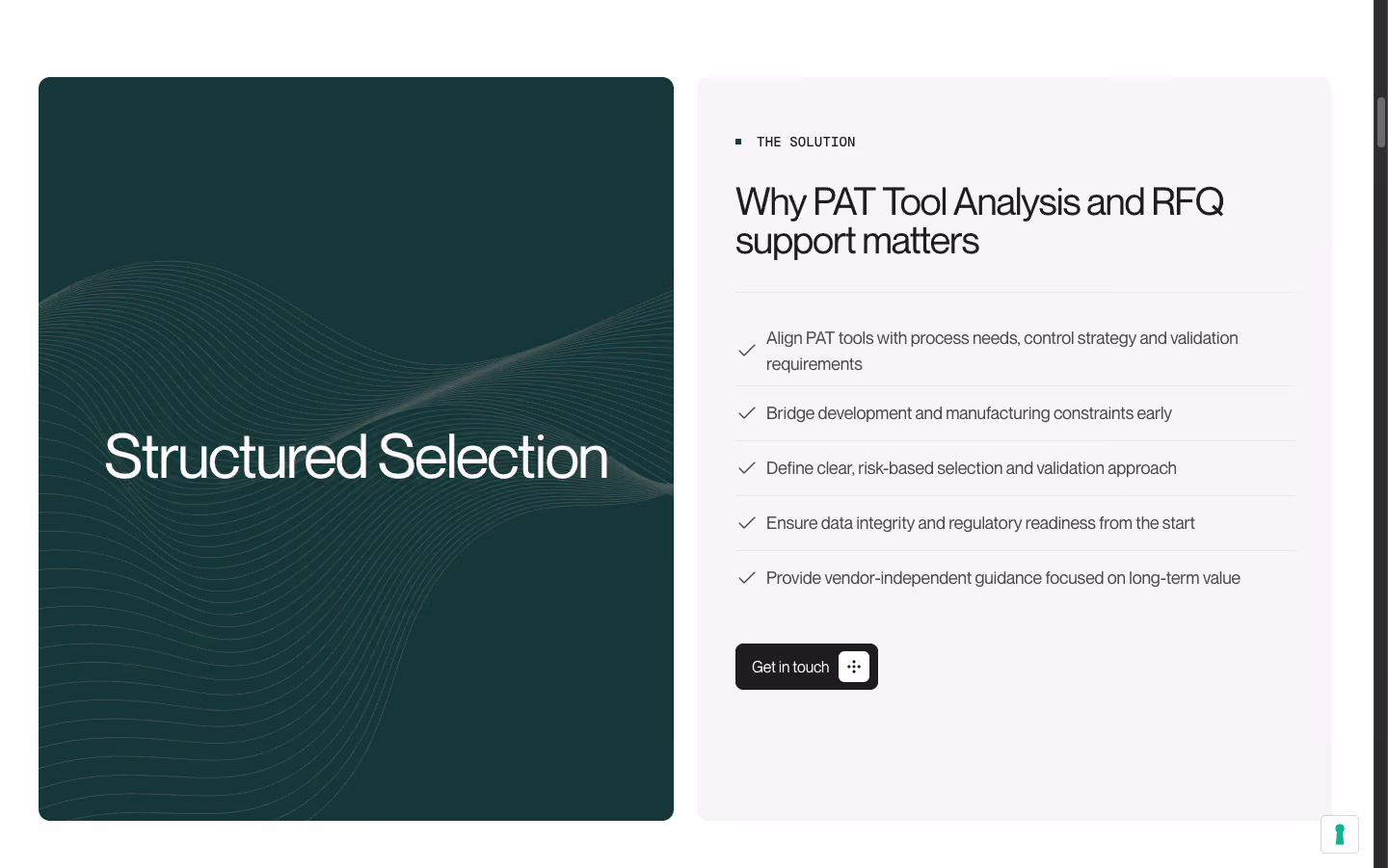 Structured Selection

THE SOLUTION

Why PAT Tool Analysis and RFQ support matters

Align PAT tools with process needs, control strategy and validation requirements

Bridge development and manufacturing constraints early

Define clear, risk-based selection and validation approach

Ensure data integrity and regulatory readiness from the start

Provide vendor-independent guidance focused on long-term value

Get in touch